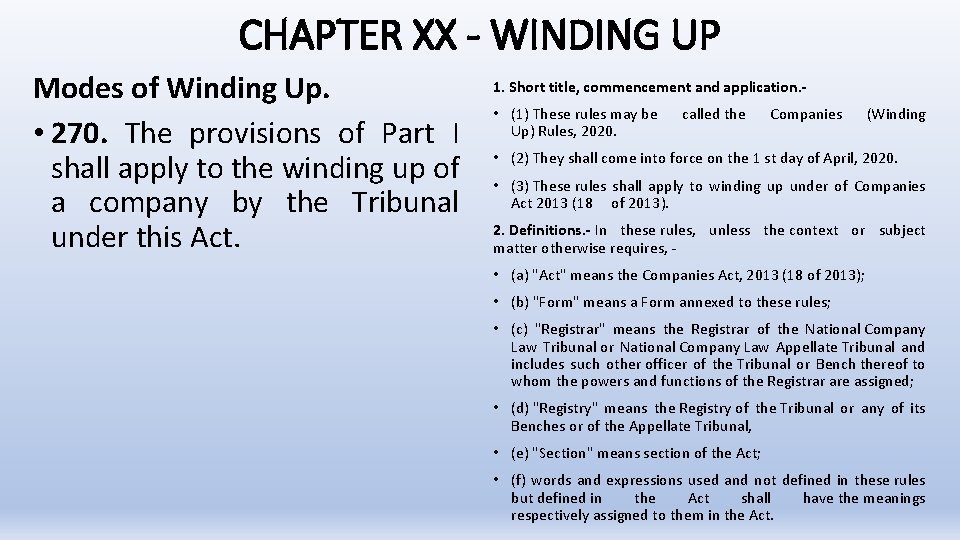 CHAPTER XX - WINDING UP

Modes of Winding Up.

• 270. The provisions of Part I shall apply to the winding up of a company by the Tribunal under this Act.

1. Short title, commencement and application.-

• (1) These rules may be called the Companies (Winding Up) Rules, 2020.

• (2) They shall come into force on the 1 st day of April, 2020.

• (3) These rules shall apply to winding up under of Companies Act 2013 (18 of 2013).

2. Definitions.- In these rules, unless the context or subject matter otherwise requires, -

• (a) "Act" means the Companies Act, 2013 (18 of 2013);

• (b) "Form" means a Form annexed to these rules;

• (c) "Registrar" means the Registrar of the National Company Law Tribunal or National Company Law Appellate Tribunal and includes such other officer of the Tribunal or Bench thereof to whom the powers and functions of the Registrar are assigned;

• (d) "Registry" means the Registry of the Tribunal or any of its Benches or of the Appellate Tribunal,

• (e) "Section" means section of the Act;

• (f) words and expressions used and not defined in these rules but defined in the Act shall have the meanings respectively assigned to them in the Act.